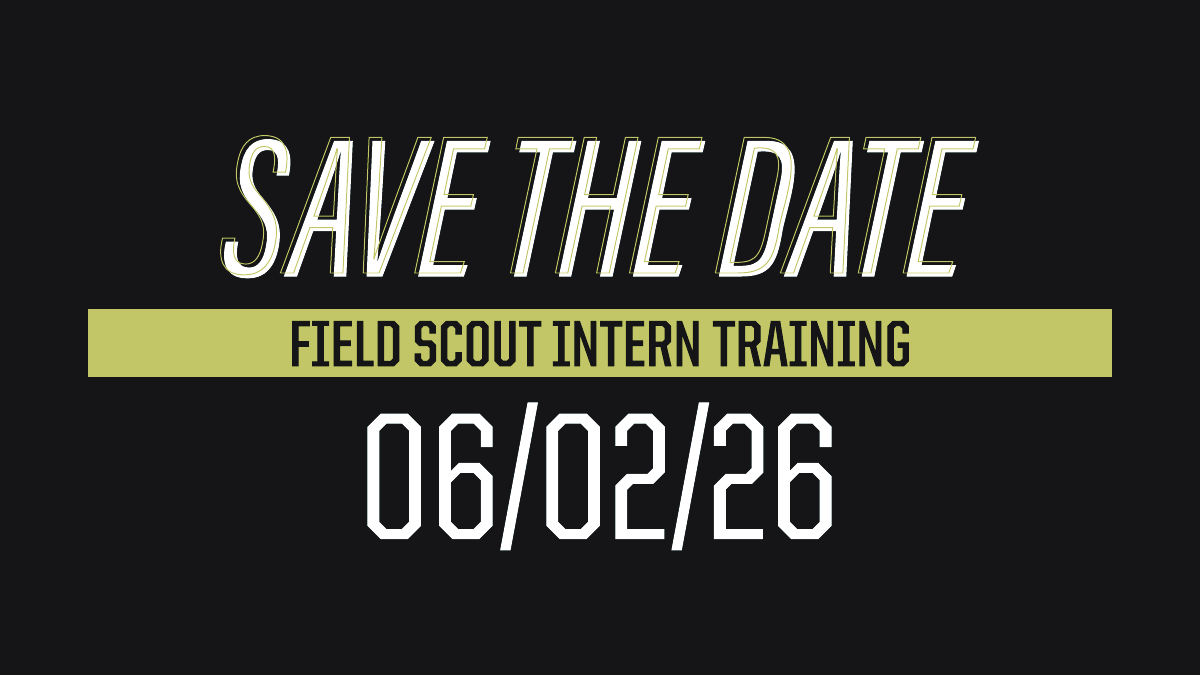 SAVE THE DATE

FIELD SCOUT INTERN TRAINING

06/02/26